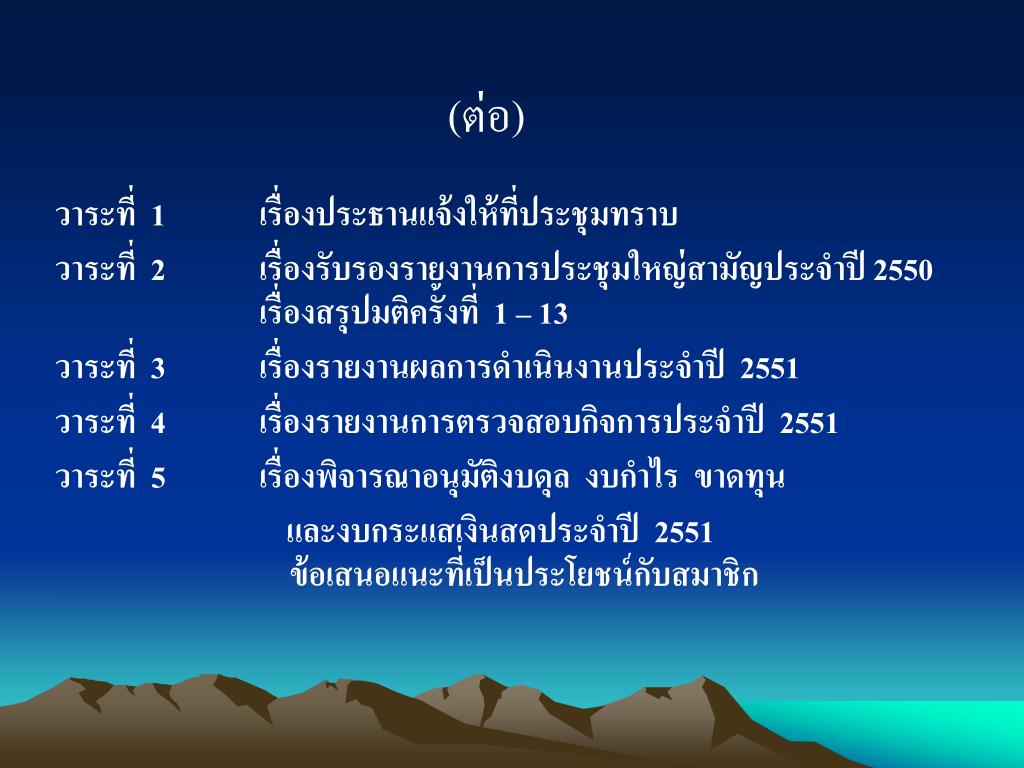 (ต่อ)

วาระที่ 1 เรื่องประธานแจ้งให้ที่ประชุมทราบ

วาระที่ 2 เรื่องรับรองรายงานการประชุมใหญ่สามัญประจำปี 2550 เรื่องสรุปมติครั้งที่ 1 – 13

วาระที่ 3 เรื่องรายงานผลการดำเนินงานประจำปี 2551

วาระที่ 4 เรื่องรายงานการตรวจสอบกิจการประจำปี 2551

วาระที่ 5 เรื่องพิจารณาอนุมัติงบดุล งบกำไร ขาดทุน และงบกระแสเงินสดประจำปี 2551 ข้อเสนอแนะที่เป็นประโยชน์กับสมาชิก